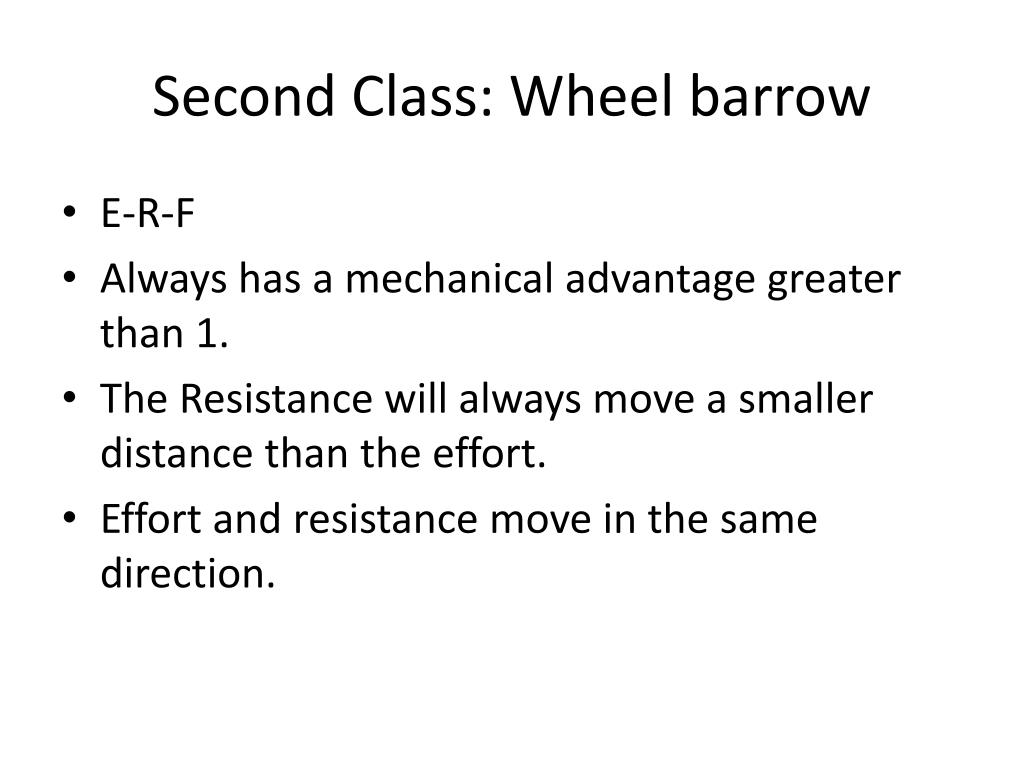 Second Class: Wheel barrow

• E-R-F
• Always has a mechanical advantage greater than 1.
• The Resistance will always move a smaller distance than the effort.
• Effort and resistance move in the same direction.